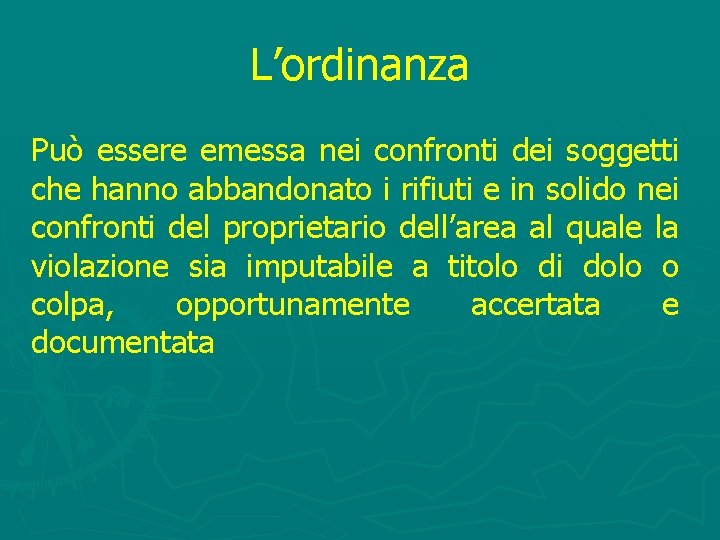 L’ordinanza

Può essere emessa nei confronti dei soggetti che hanno abbandonato i rifiuti e in solido nei confronti del proprietario dell’area al quale la violazione sia imputabile a titolo di dolo o colpa, opportunamente accertata e documentata